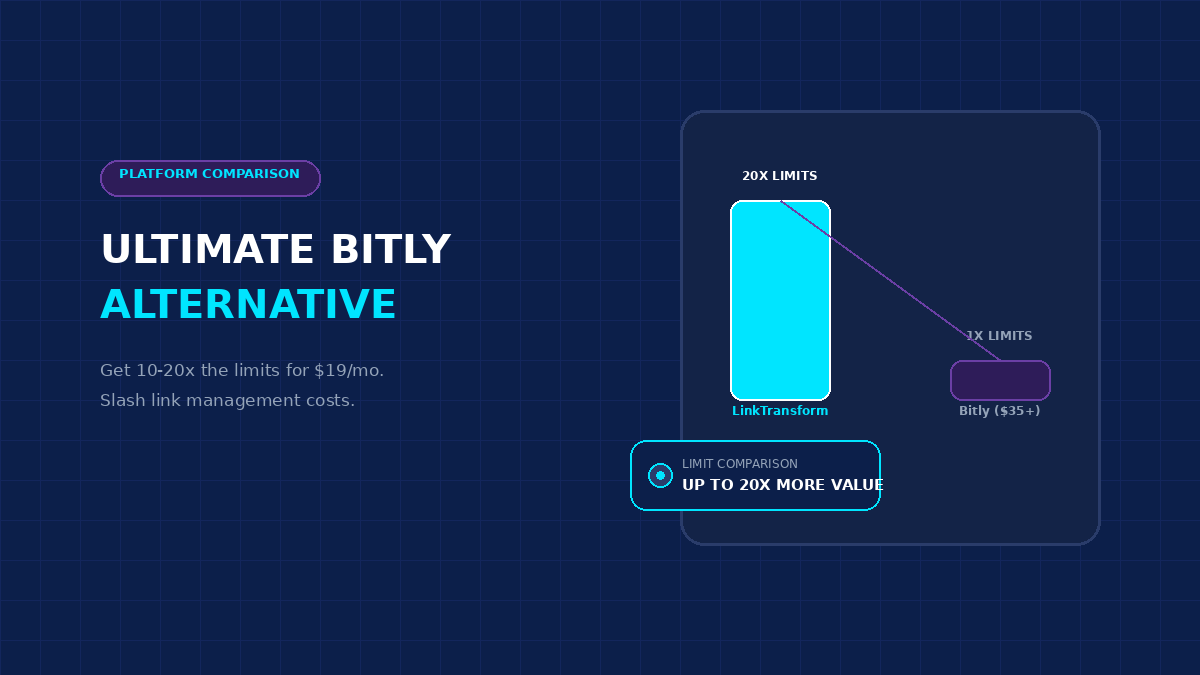 PLATFORM COMPARISON

ULTIMATE BITLY
ALTERNATIVE

Get 10-20x the limits for $19/mo.
Slash link management costs.

20X LIMITS

1X LIMITS

LinkTransform

Bitly ($35+)

LIMIT COMPARISON
UP TO 20X MORE VALUE